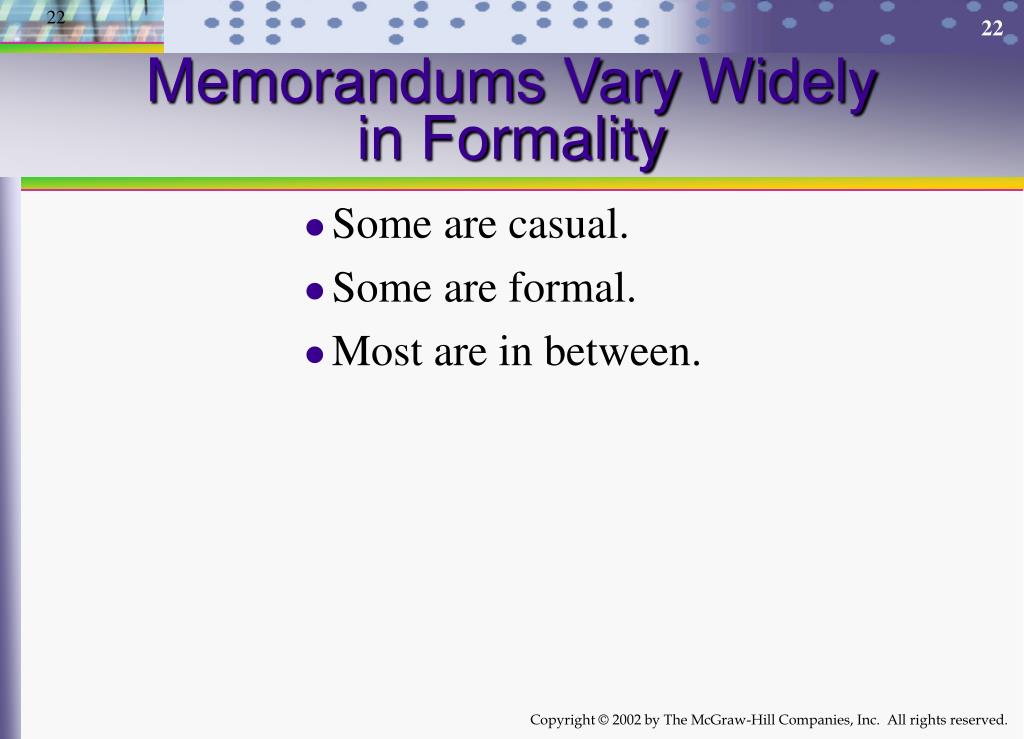 22

22

Memorandums Vary Widely in Formality

- Some are casual.
- Some are formal.
- Most are in between.

Copyright © 2002 by The McGraw-Hill Companies, Inc. All rights reserved.